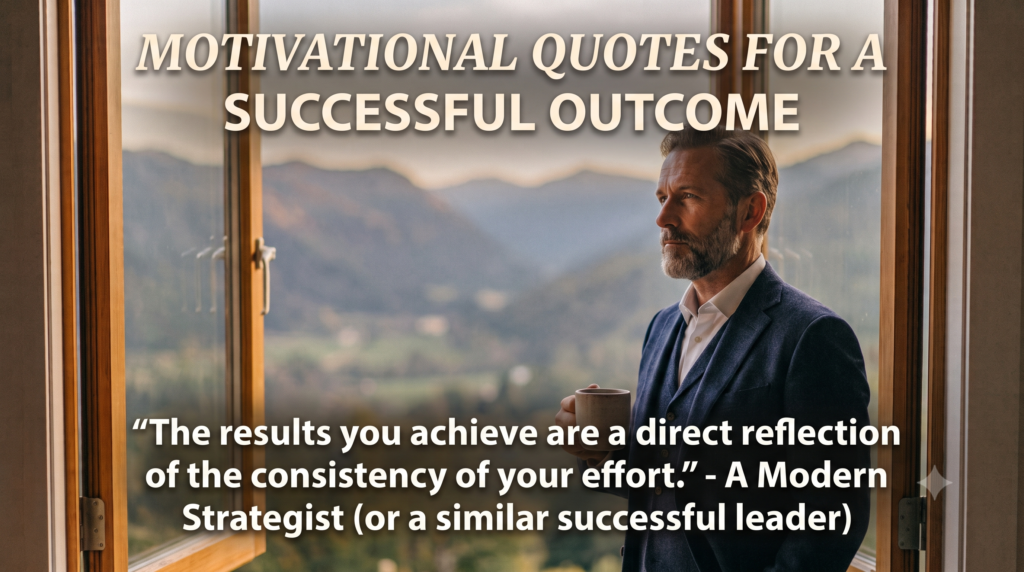 MOTIVATIONAL QUOTES FOR A SUCCESSFUL OUTCOME

“The results you achieve are a direct reflection of the consistency of your effort.” - A Modern Strategist (or a similar successful leader)